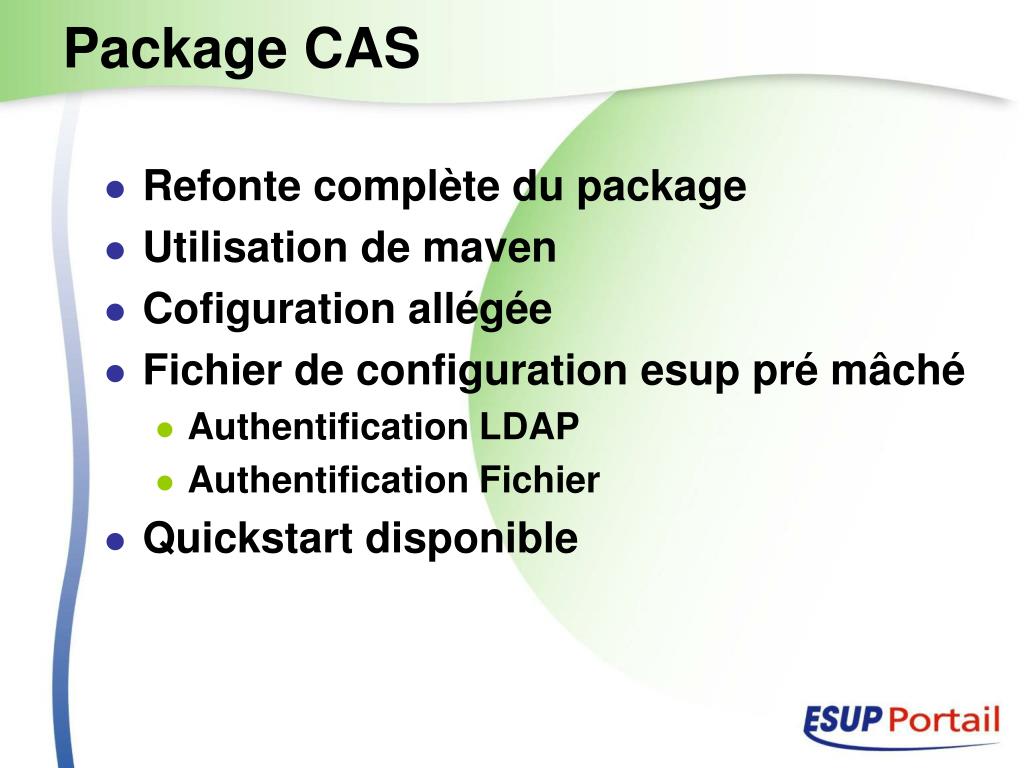 Package CAS

- Refonte complète du package
- Utilisation de maven
- Cofiguration allégée
- Fichier de configuration esup pré mâché
  - Authentification LDAP
  - Authentification Fichier
- Quickstart disponible

ESUP Portail